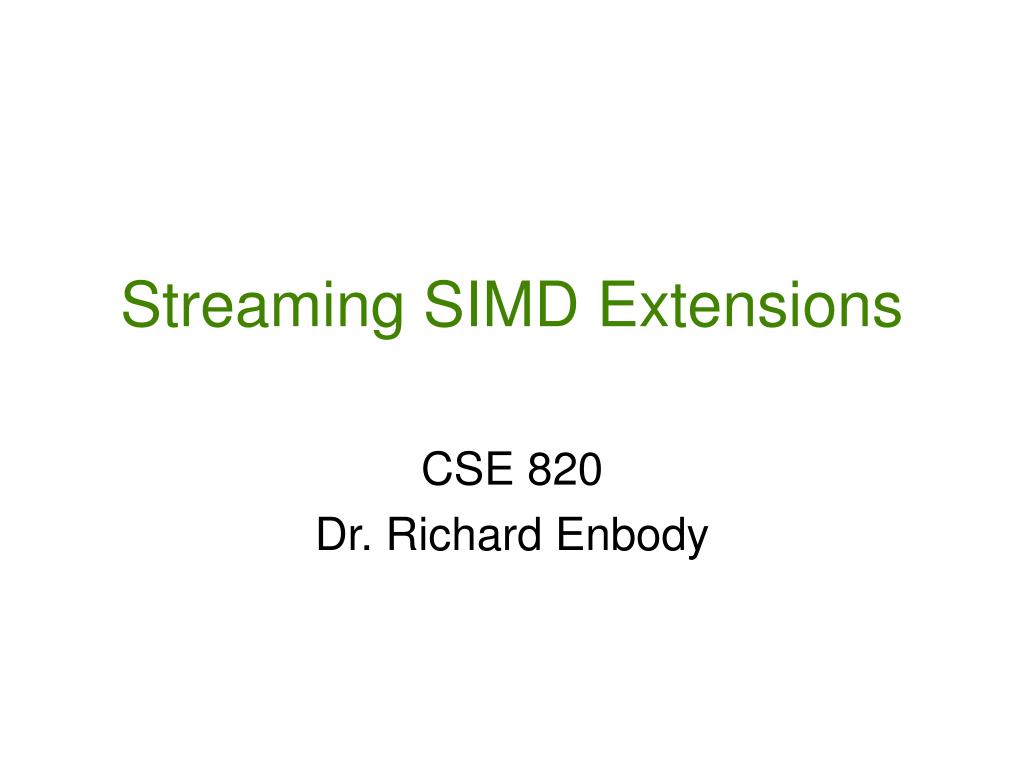 Streaming SIMD Extensions

CSE 820
Dr. Richard Enbody